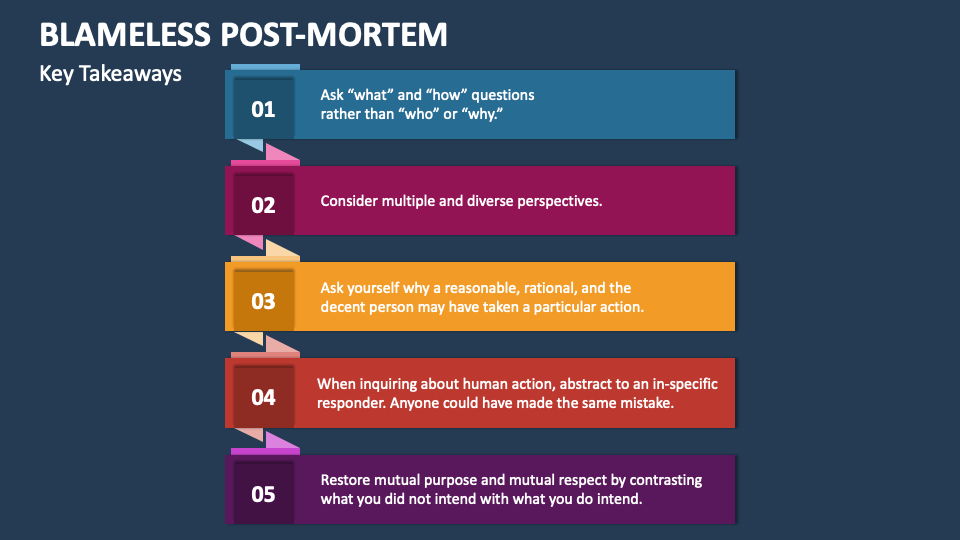 BLAMELESS POST-MORTEM

Key Takeaways

01

Ask “what” and “how” questions rather than “who” or “why.”

02

Consider multiple and diverse perspectives.

03

Ask yourself why a reasonable, rational, and the decent person may have taken a particular action.

04

When inquiring about human action, abstract to an in-specific responder. Anyone could have made the same mistake.

05

Restore mutual purpose and mutual respect by contrasting what you did not intend with what you do intend.